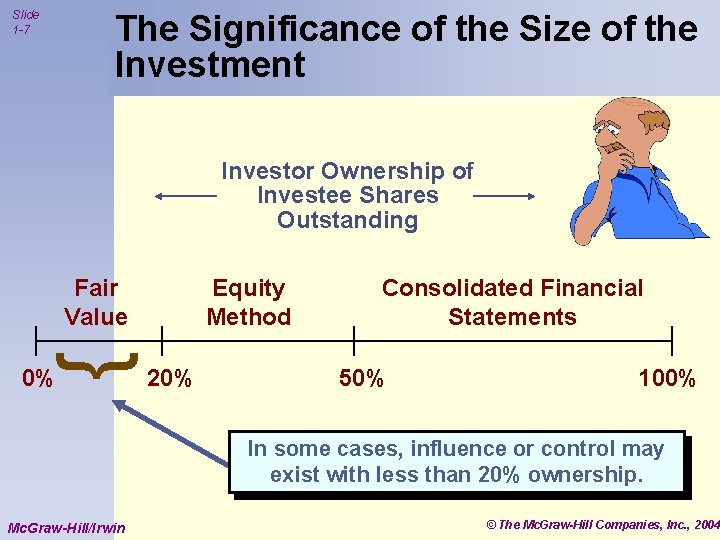 Slide 1-7

The Significance of the Size of the Investment

Investor Ownership of Investee Shares Outstanding

Fair Value

Equity Method

Consolidated Financial Statements

0%

20%

50%

100%

In some cases, influence or control may exist with less than 20% ownership.

McGraw-Hill/Irwin

© The McGraw-Hill Companies, Inc., 2004